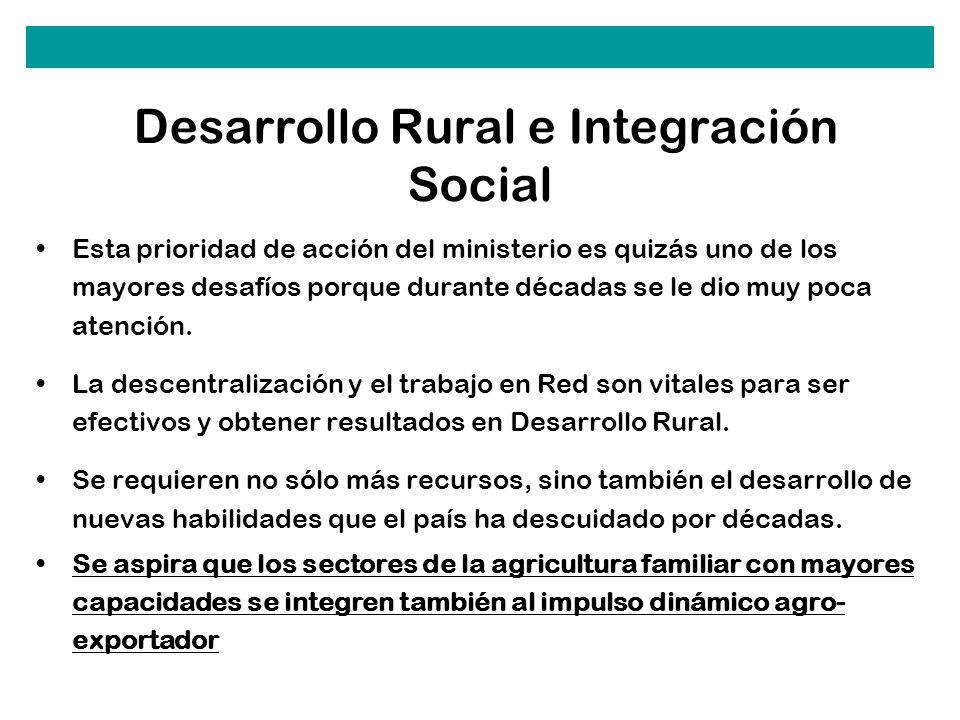 Desarrollo Rural e Integración Social

• Esta prioridad de acción del ministerio es quizás uno de los mayores desafíos porque durante décadas se le dio muy poca atención.

• La descentralización y el trabajo en Red son vitales para ser efectivos y obtener resultados en Desarrollo Rural.

• Se requieren no sólo más recursos, sino también el desarrollo de nuevas habilidades que el país ha descuidado por décadas.

• Se aspira que los sectores de la agricultura familiar con mayores capacidades se integren también al impulso dinámico agro-exportador